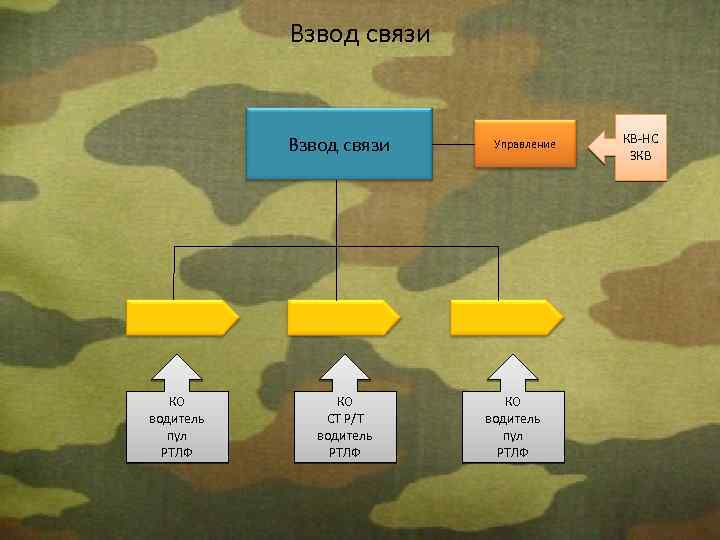 Взвод связи

Взвод связи

Управление

КВ-НС
ЗКВ

КО
водитель
пул
РТЛФ

КО
СТ Р/Т
водитель
РТЛФ

КО
водитель
пул
РТЛФ